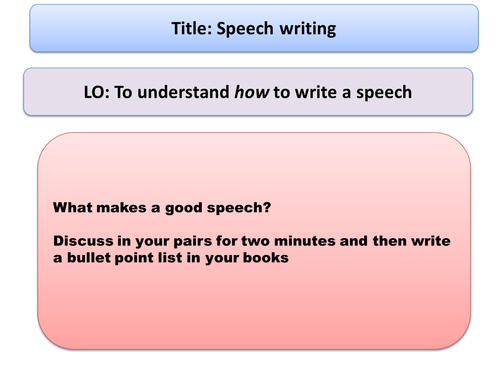 Title: Speech writing

LO: To understand how to write a speech

What makes a good speech?

Discuss in your pairs for two minutes and then write a bullet point list in your books